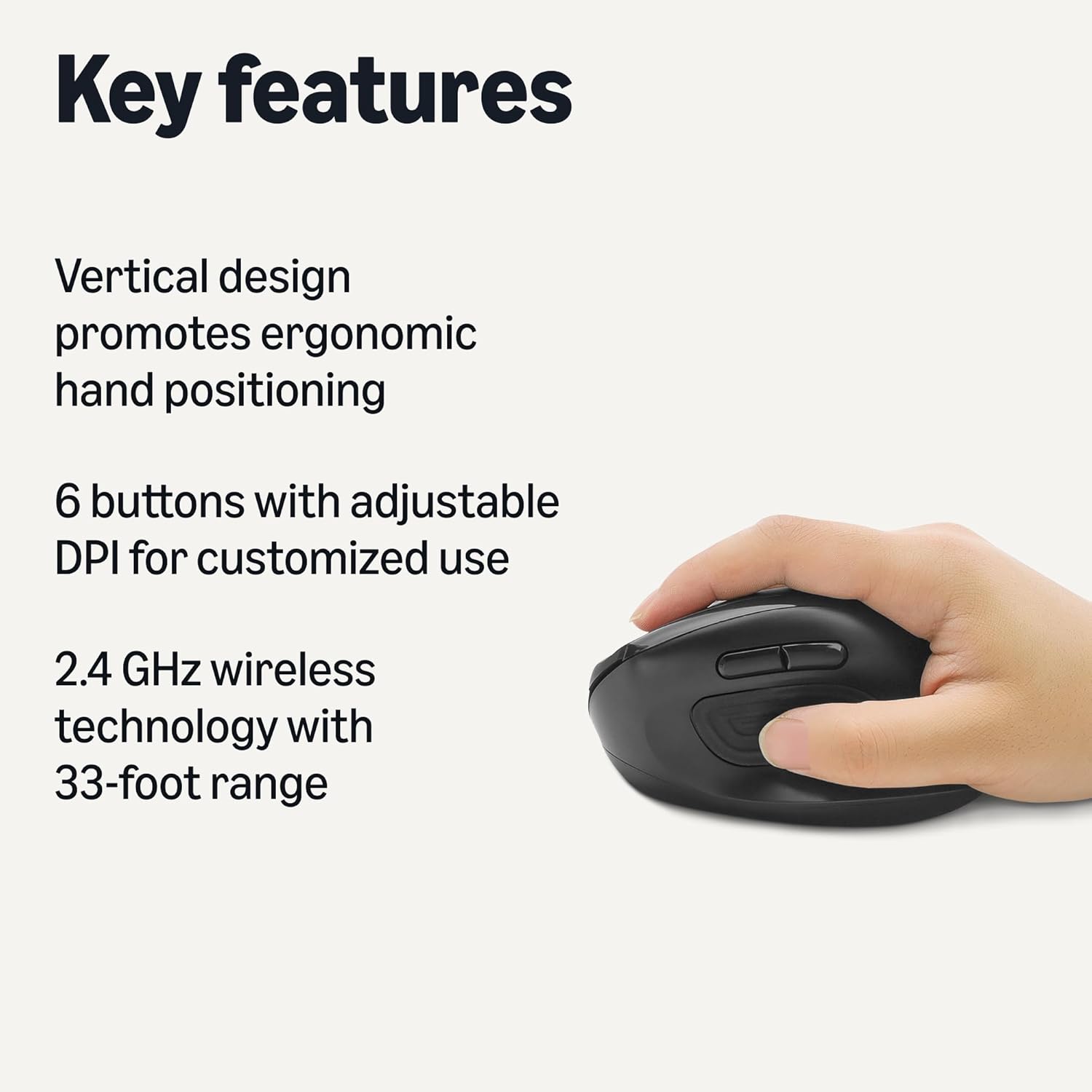 Key features

Vertical design promotes ergonomic hand positioning

6 buttons with adjustable DPI for customized use

2.4 GHz wireless technology with 33-foot range